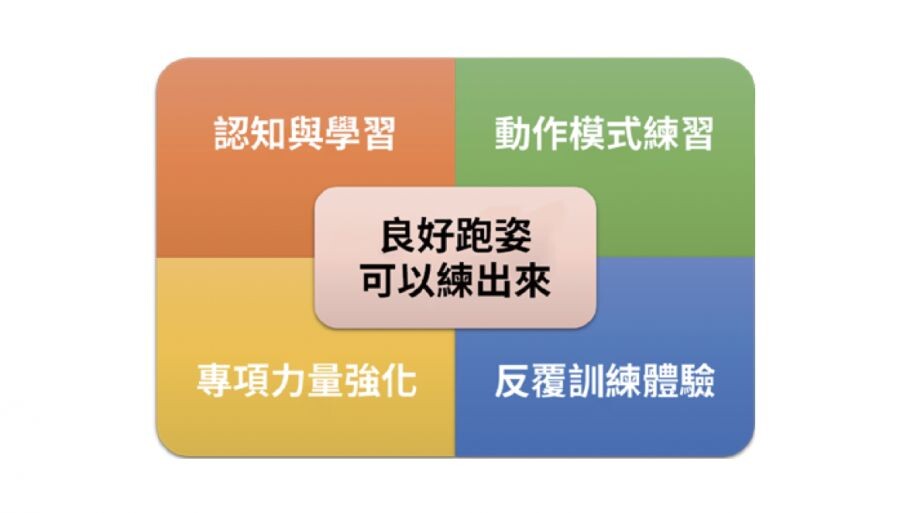 認知與學習

動作模式練習

良好跑姿
可以練出來

專項力量強化

反覆訓練體驗